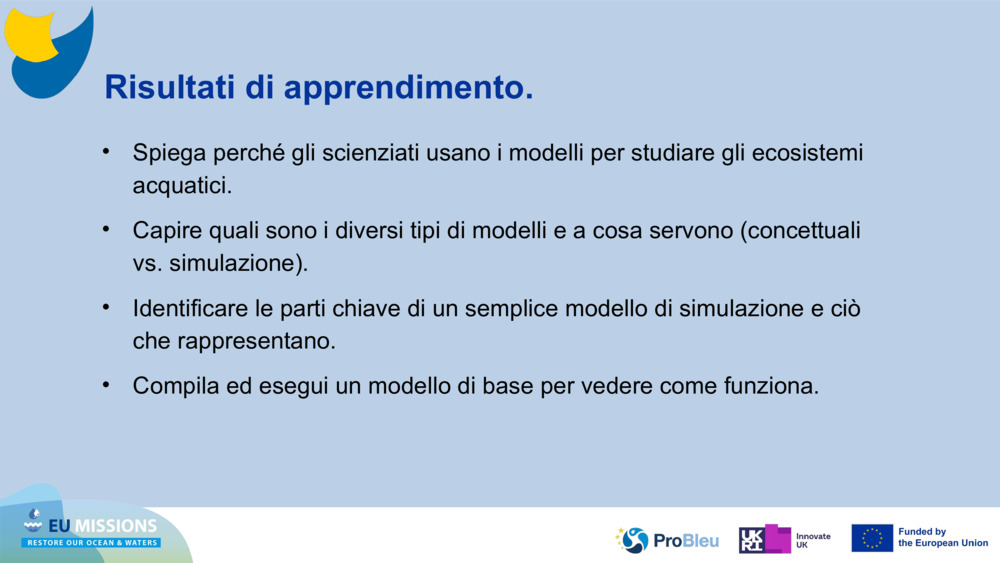 Risultati di apprendimento.

• Spiega perché gli scienziati usano i modelli per studiare gli ecosistemi acquatici.

• Capire quali sono i diversi tipi di modelli e a cosa servono (concettuali vs. simulazione).

• Identificare le parti chiave di un semplice modello di simulazione e ciò che rappresentano.

• Compila ed esegui un modello di base per vedere come funziona.

EU MISSIONS
RESTORE OUR OCEAN & WATERS

ProBleu

UKRI Innovate UK

Funded by the European Union